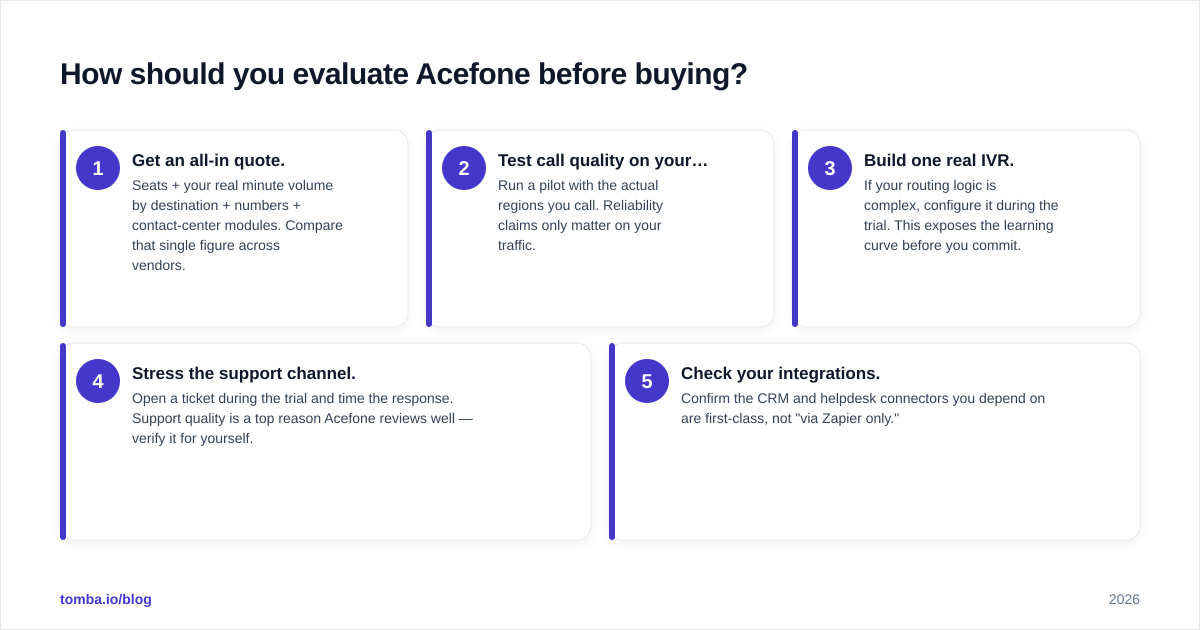 How should you evaluate Acefone before buying?

1
Get an all-in quote.
Seats + your real minute volume by destination + numbers + contact-center modules. Compare that single figure across vendors.

2
Test call quality on your…
Run a pilot with the actual regions you call. Reliability claims only matter on your traffic.

3
Build one real IVR.
If your routing logic is complex, configure it during the trial. This exposes the learning curve before you commit.

4
Stress the support channel.
Open a ticket during the trial and time the response. Support quality is a top reason Acefone reviews well — verify it for yourself.

5
Check your integrations.
Confirm the CRM and helpdesk connectors you depend on are first-class, not "via Zapier only."

tomba.io/blog

2026